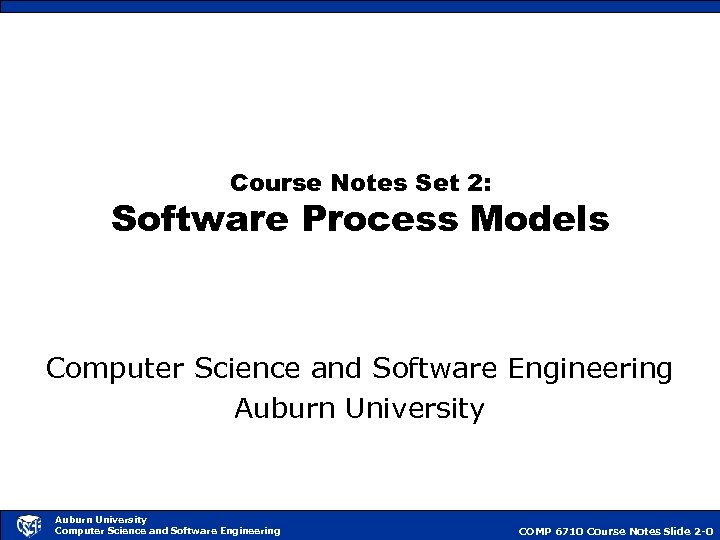 Course Notes Set 2:
Software Process Models

Computer Science and Software Engineering
Auburn University

Auburn University
Computer Science and Software Engineering

COMP 6710 Course Notes Slide 2-0